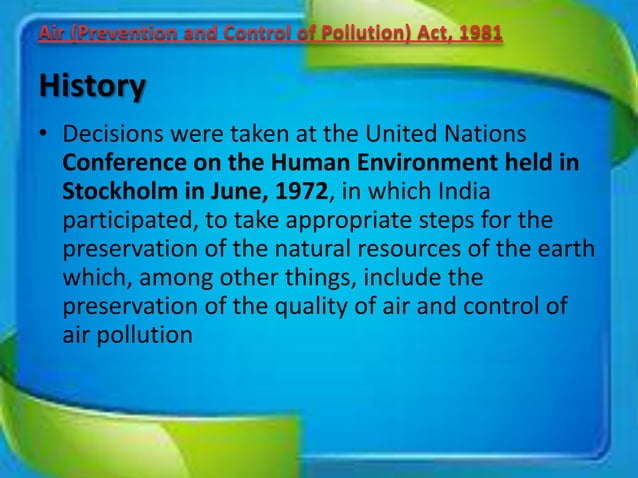 Air (Prevention and Control of Pollution) Act, 1981

History

• Decisions were taken at the United Nations Conference on the Human Environment held in Stockholm in June, 1972, in which India participated, to take appropriate steps for the preservation of the natural resources of the earth which, among other things, include the preservation of the quality of air and control of air pollution